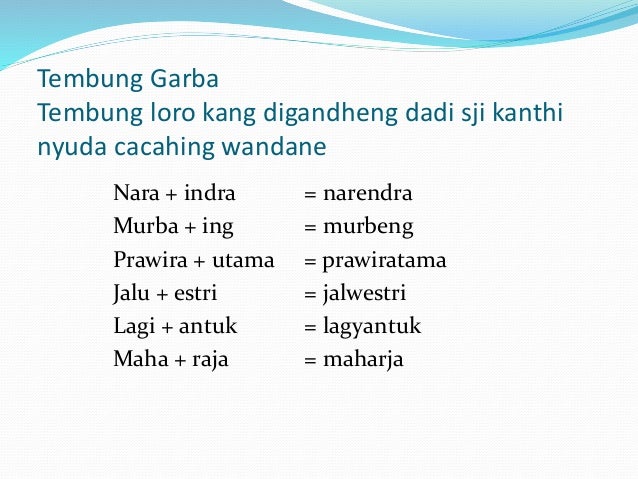 Tembung Garba
Tembung loro kang digandheng dadi sji kanthi nyuda cacahing wandane

Nara + indra = narendra
Murba + ing = murbeng
Prawira + utama = prawiratama
Jalu + estri = jalwestri
Lagi + antuk = lagyantuk
Maha + raja = maharja